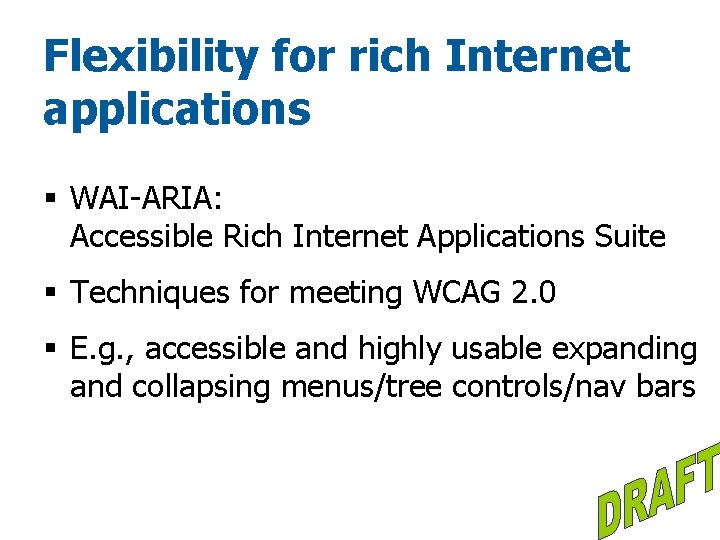 Flexibility for rich Internet applications

▪ WAI-ARIA:
Accessible Rich Internet Applications Suite

▪ Techniques for meeting WCAG 2.0

▪ E.g., accessible and highly usable expanding and collapsing menus/tree controls/nav bars

DRAFT